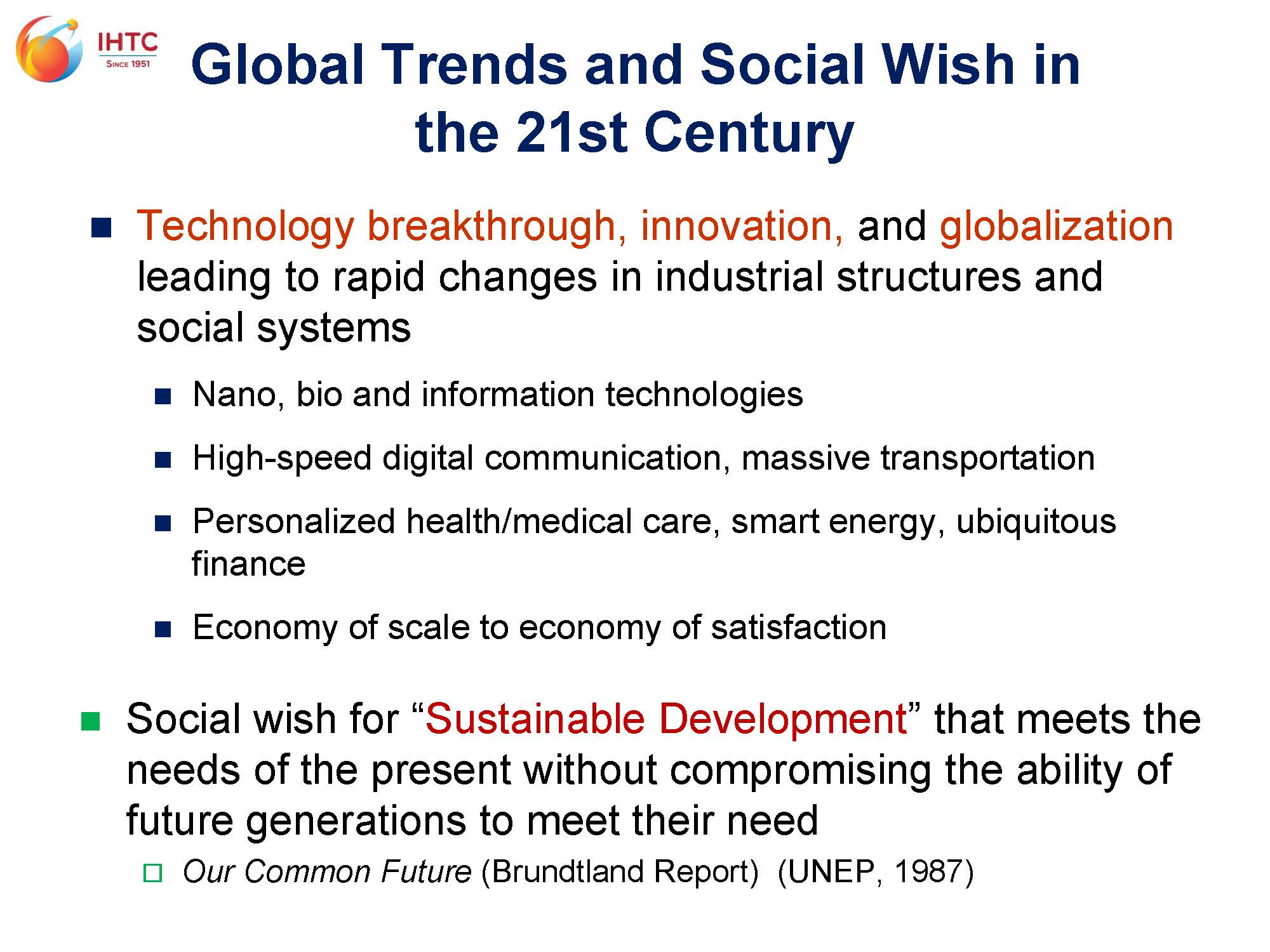 IHTC
SINCE 1951

Global Trends and Social Wish in the 21st Century

Technology breakthrough, innovation, and globalization leading to rapid changes in industrial structures and social systems

Nano, bio and information technologies

High-speed digital communication, massive transportation

Personalized health/medical care, smart energy, ubiquitous finance

Economy of scale to economy of satisfaction

Social wish for “Sustainable Development” that meets the needs of the present without compromising the ability of future generations to meet their need

Our Common Future (Brundtland Report) (UNEP, 1987)